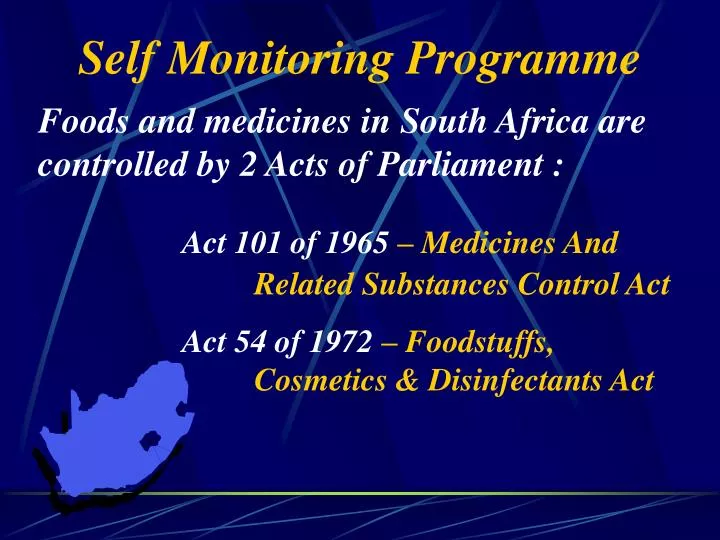 Self Monitoring Programme

Foods and medicines in South Africa are controlled by 2 Acts of Parliament :

Act 101 of 1965 – Medicines And Related Substances Control Act

Act 54 of 1972 – Foodstuffs, Cosmetics & Disinfectants Act